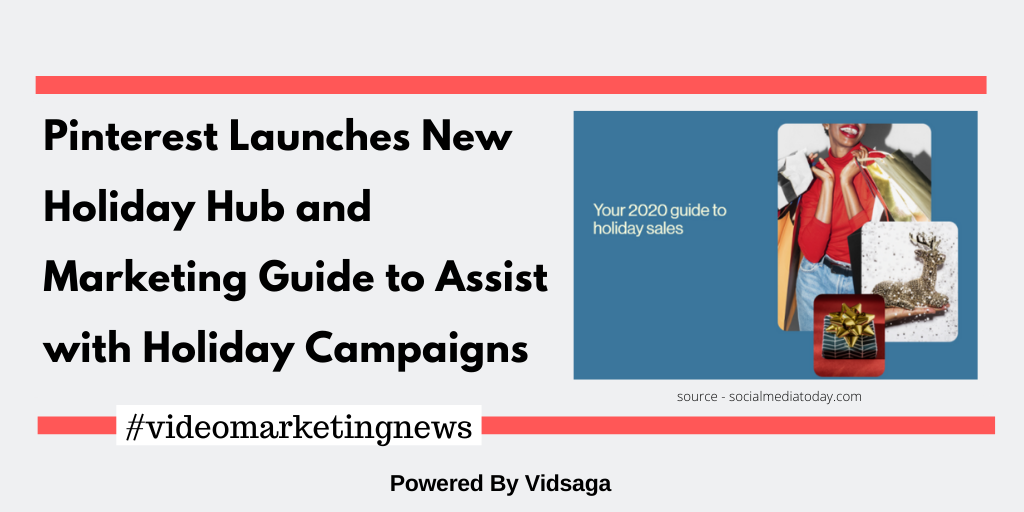 Pinterest Launches New Holiday Hub and Marketing Guide to Assist with Holiday Campaigns

Your 2020 guide to holiday sales

source - socialmediatoday.com

#videomarketingnews

Powered By Vidsaga